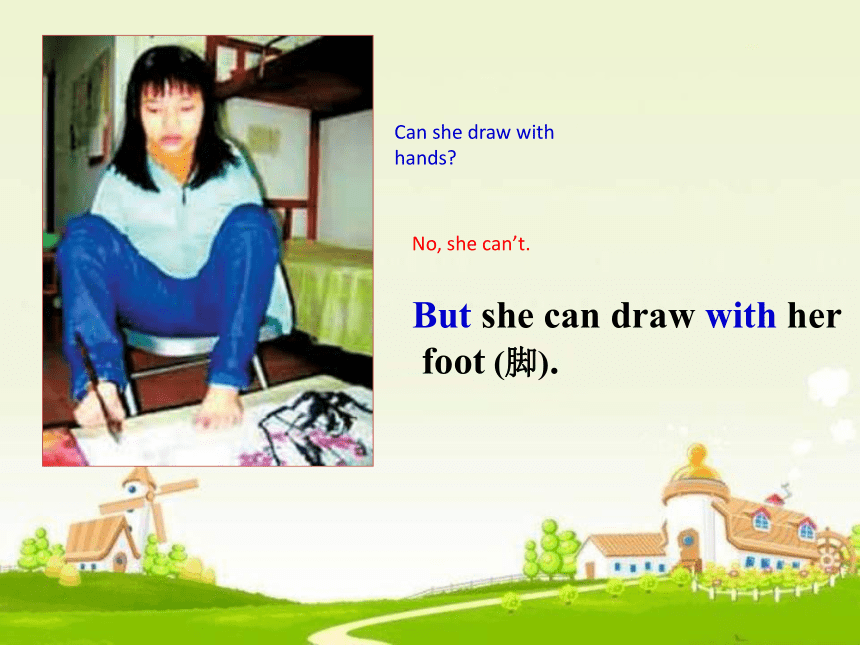 Can she draw with hands?

No, she can’t.

But she can draw with her foot (脚).